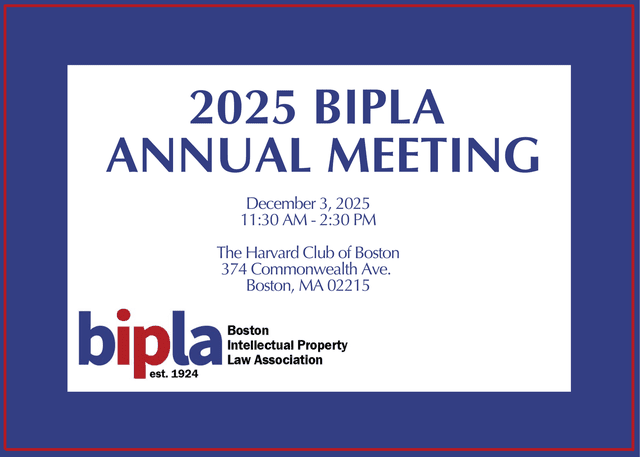 2025 BIPLA ANNUAL MEETING

December 3, 2025
11:30 AM - 2:30 PM

The Harvard Club of Boston
374 Commonwealth Ave.
Boston, MA 02215

bipla
est. 1924
Boston
Intellectual Property
Law Association